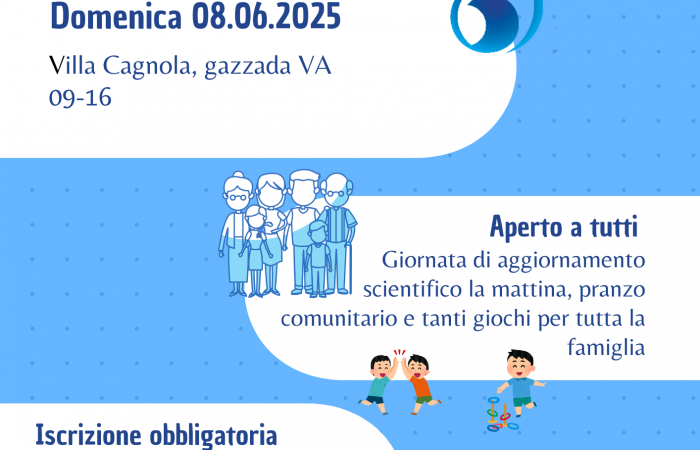 Domenica 08.06.2025

Villa Cagnola, gazzada VA
09-16

Aperto a tutti

Giornata di aggiornamento scientifico la mattina, pranzo comunitario e tanti giochi per tutta la famiglia

Iscrizione obbligatoria